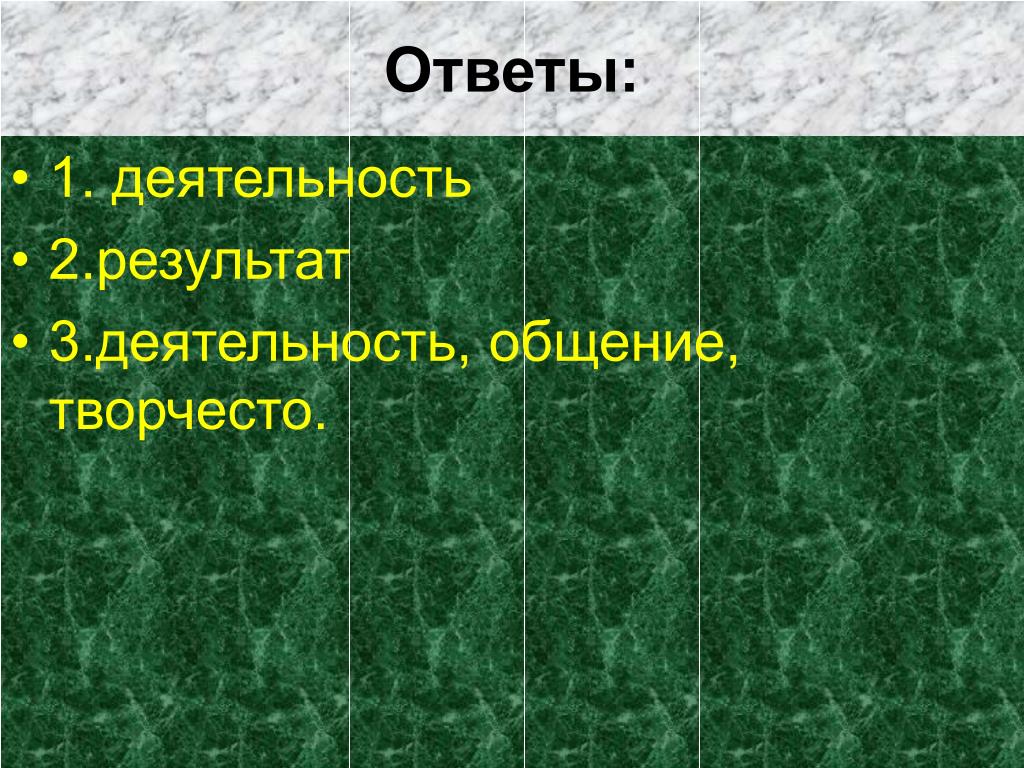 Ответы:

• 1. деятельность
• 2.результат
• 3.деятельность, общение, творчесто.